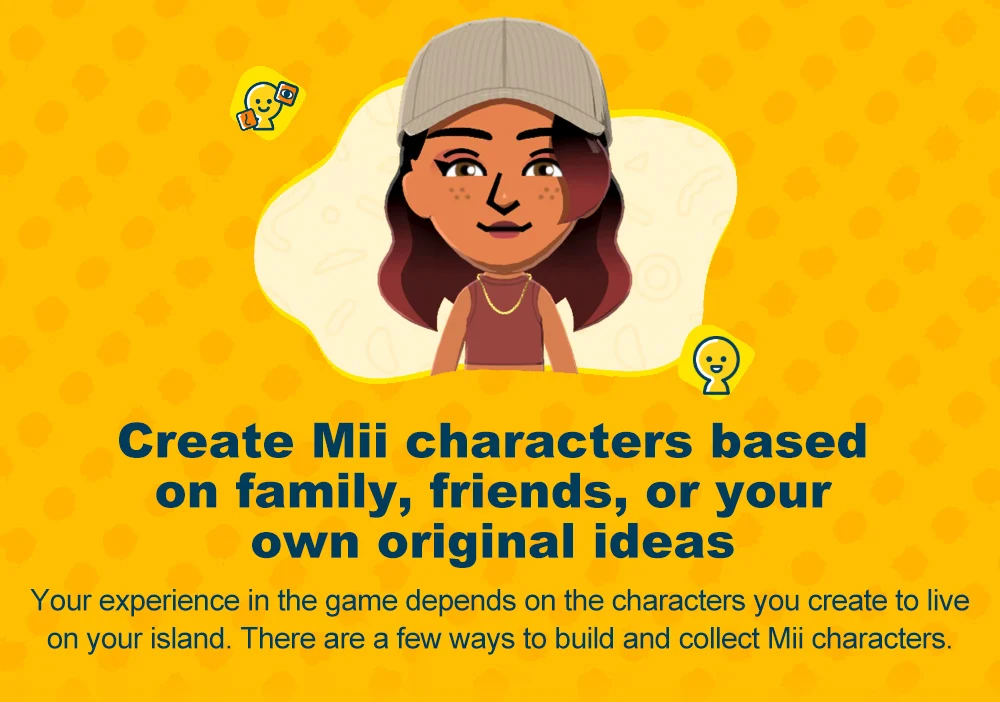 Create Mii characters based on family, friends, or your own original ideas

Your experience in the game depends on the characters you create to live on your island. There are a few ways to build and collect Mii characters.